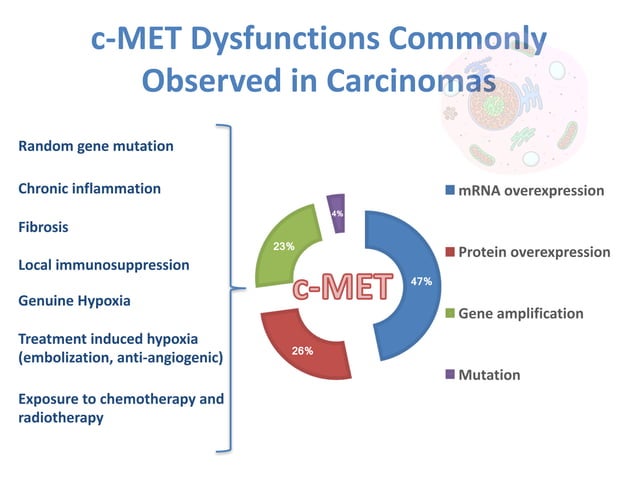 c-MET Dysfunctions Commonly Observed in Carcinomas

Random gene mutation

Chronic inflammation

Fibrosis

Local immunosuppression

Genuine Hypoxia

Treatment induced hypoxia (embolization, anti-angiogenic)

Exposure to chemotherapy and radiotherapy

4%

23%

c-MET

47%

26%

mRNA overexpression

Protein overexpression

Gene amplification

Mutation